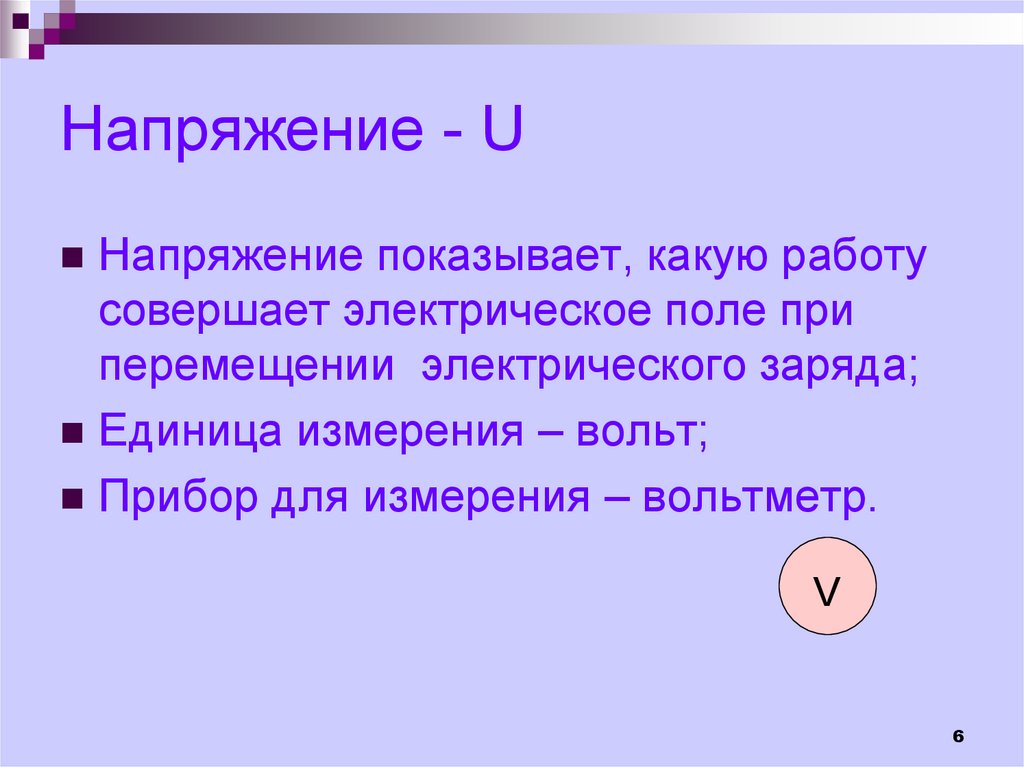 Напряжение - U

Напряжение показывает, какую работу совершает электрическое поле при перемещении электрического заряда;

Единица измерения – вольт;

Прибор для измерения – вольтметр.

V

6